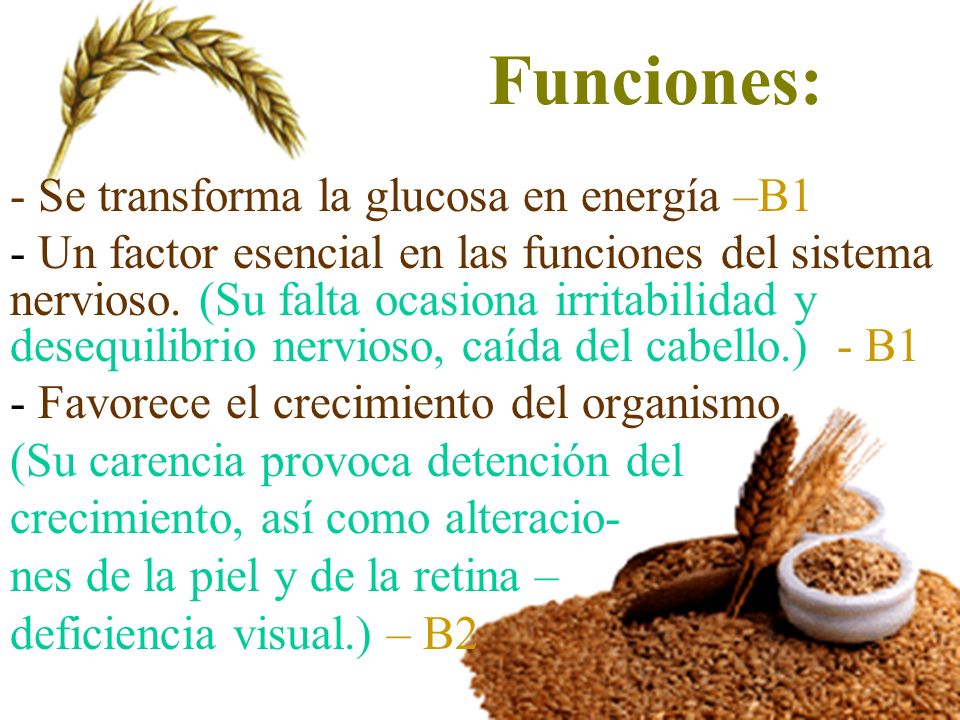 Funciones:

- Se transforma la glucosa en energía –B1
- Un factor esencial en las funciones del sistema nervioso. (Su falta ocasiona irritabilidad y desequilibrio nervioso, caída del cabello.) - B1
- Favorece el crecimiento del organismo.
(Su carencia provoca detención del crecimiento, así como alteraciones de la piel y de la retina – deficiencia visual.) – B2